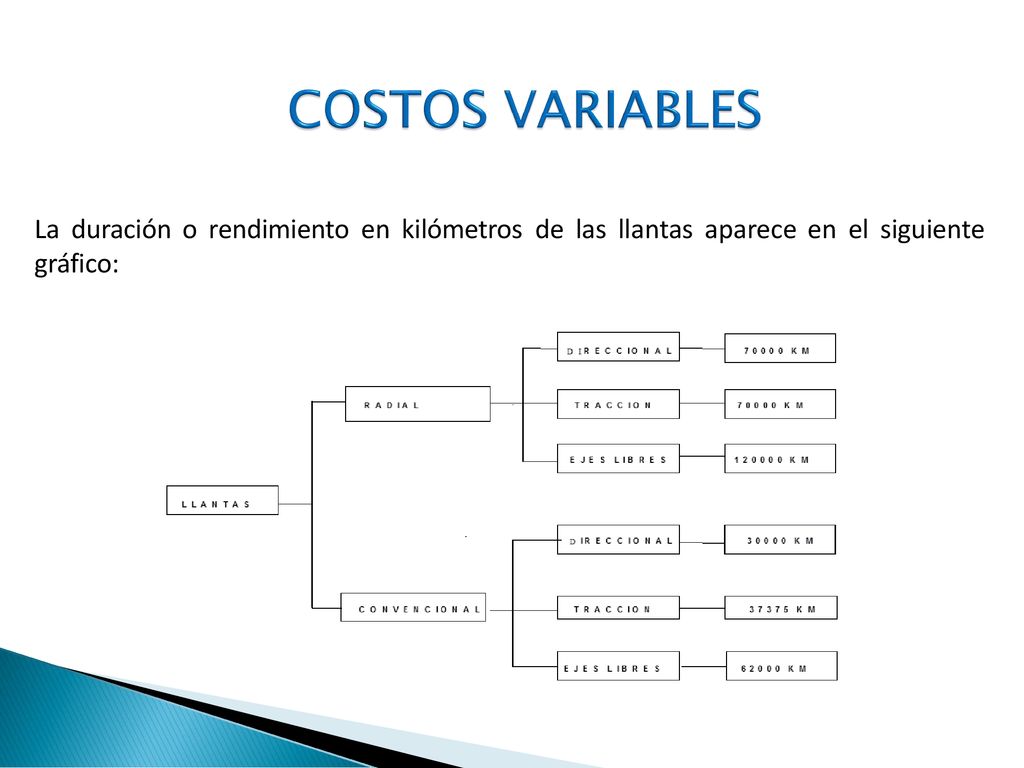 COSTOS VARIABLES

La duración o rendimiento en kilómetros de las llantas aparece en el siguiente gráfico:

LLANTAS

RADIAL

DIRECCIONAL

70000 KM

TRACCION

70000 KM

EJES LIBRES

120000 KM

CONVENCIONAL

DIRECCIONAL

30000 KM

TRACCION

37375 KM

EJES LIBRES

62000 KM